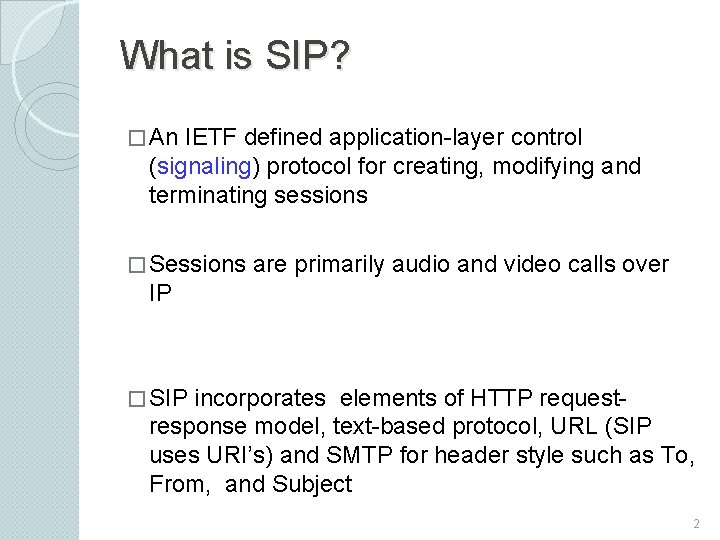 What is SIP?

□ An IETF defined application-layer control (signaling) protocol for creating, modifying and terminating sessions

□ Sessions are primarily audio and video calls over IP

□ SIP incorporates elements of HTTP request-response model, text-based protocol, URL (SIP uses URI's) and SMTP for header style such as To, From, and Subject

2